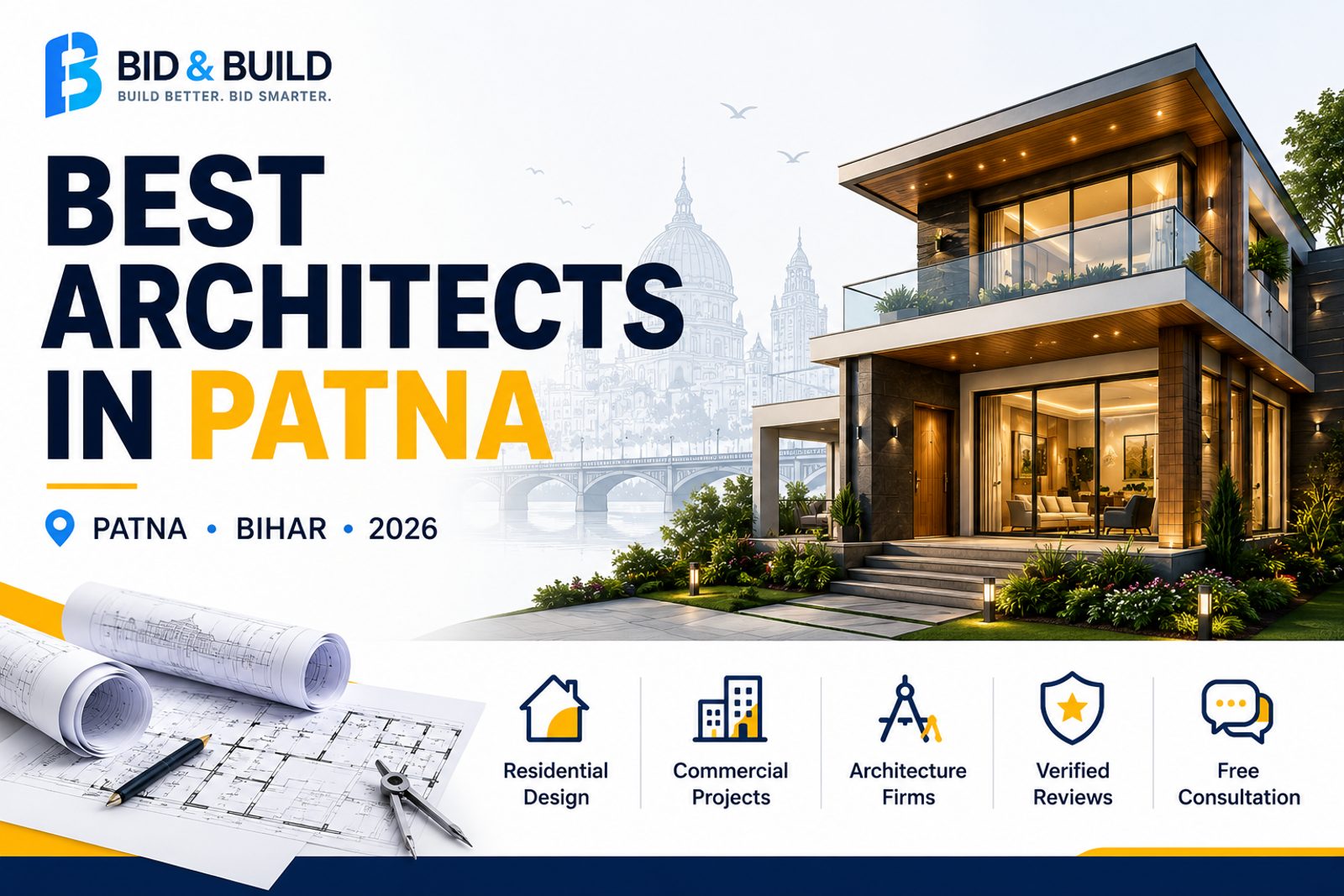 BID & BUILD
BUILD BETTER. BID SMARTER.

BEST ARCHITECTS IN PATNA

PATNA • BIHAR • 2026

Residential Design

Commercial Projects

Architecture Firms

Verified Reviews

Free Consultation